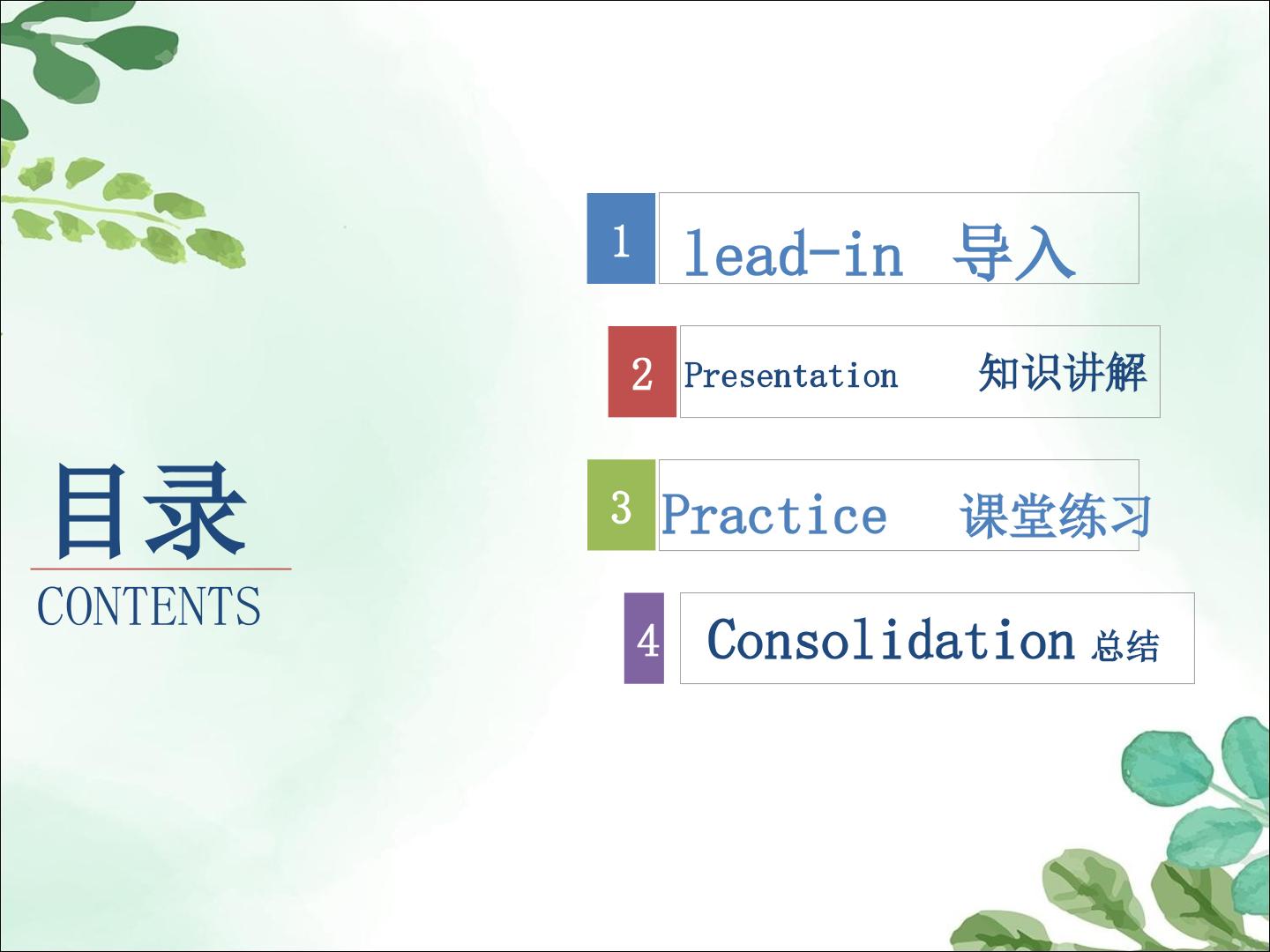 目录
CONTENTS

1 lead-in 导入

2 Presentation 知识讲解

3 Practice 课堂练习

4 Consolidation 总结